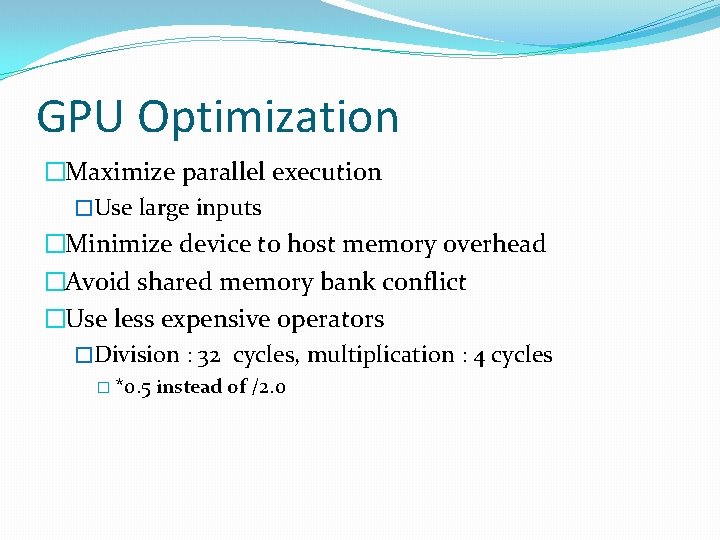 GPU Optimization

□Maximize parallel execution

□Use large inputs

□Minimize device to host memory overhead

□Avoid shared memory bank conflict

□Use less expensive operators

□Division : 32 cycles, multiplication : 4 cycles

□ *0.5 instead of /2.0